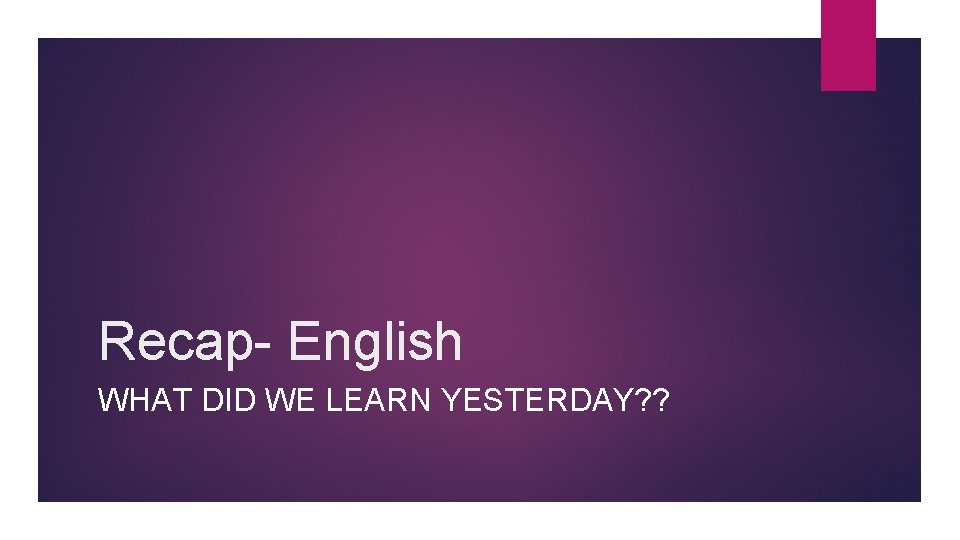 Recap- English

WHAT DID WE LEARN YESTERDAY??